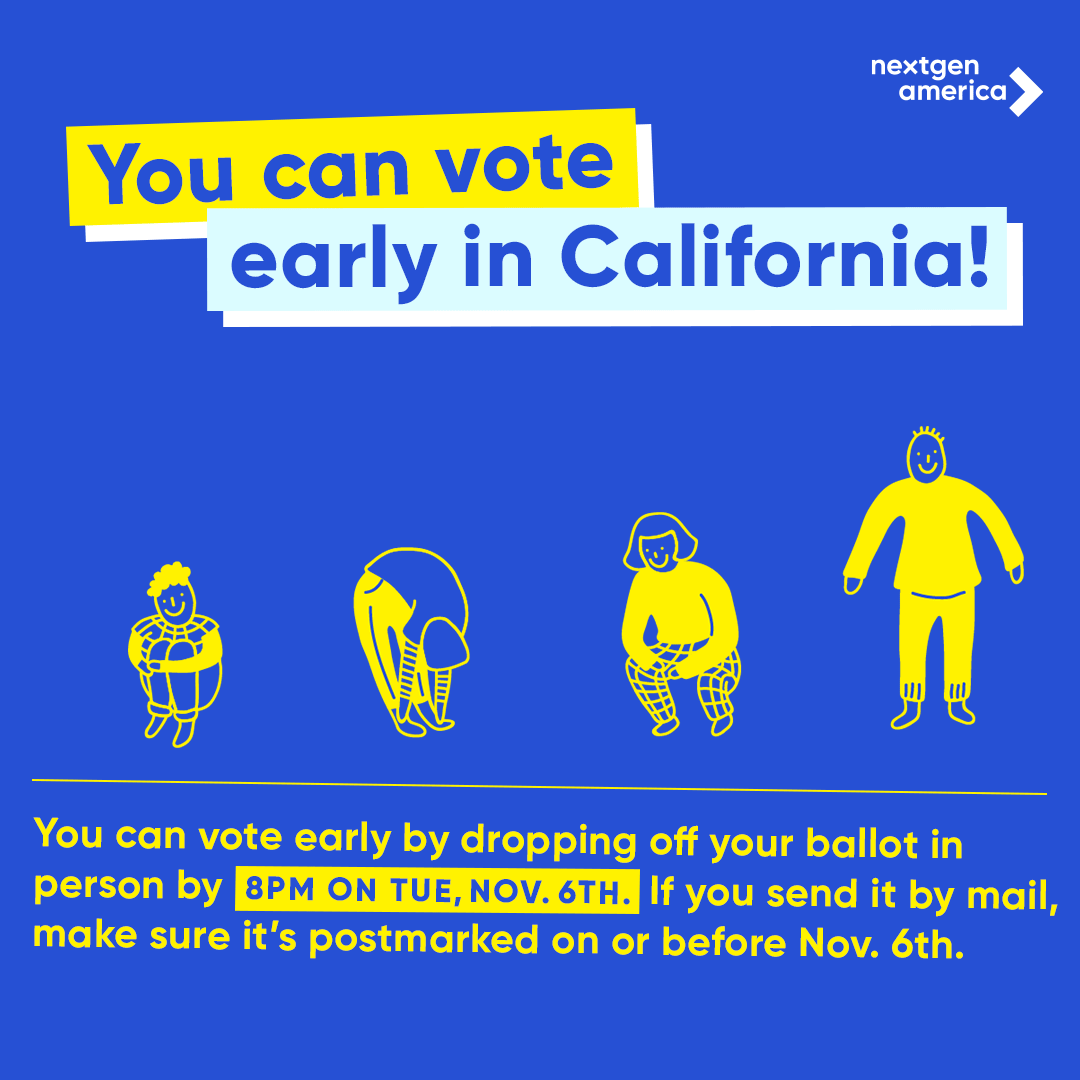 nextgen america

You can vote early in California!

You can vote early by dropping off your ballot in person by 8PM ON TUE, NOV. 6TH. If you send it by mail, make sure it's postmarked on or before Nov. 6th.